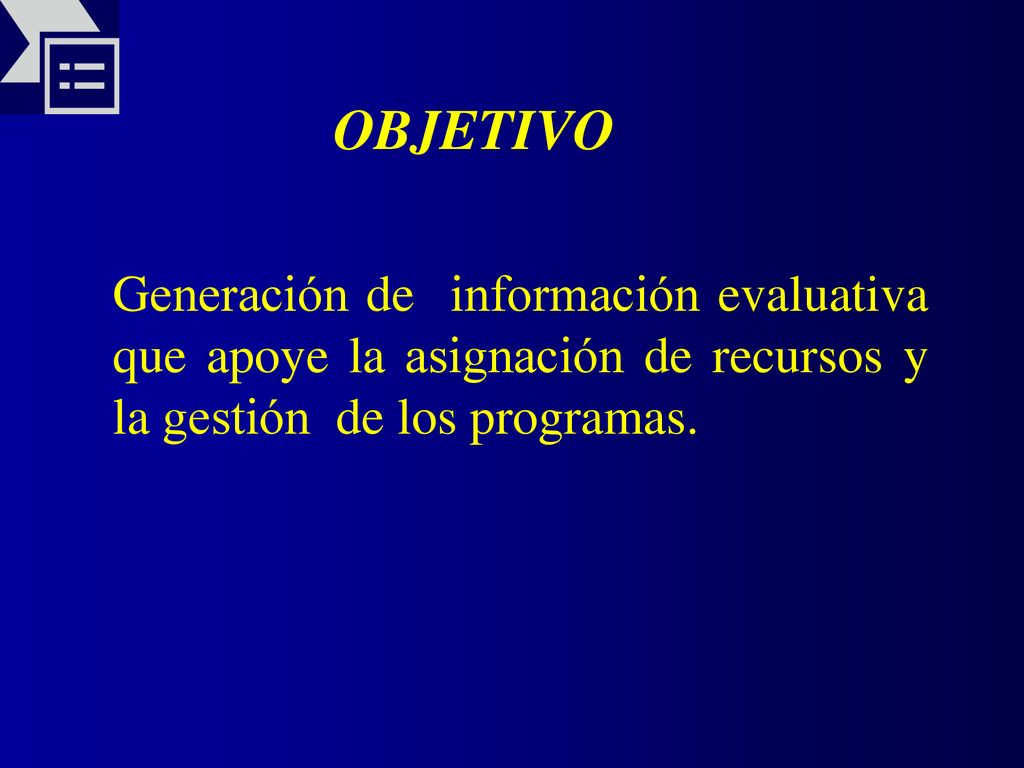 OBJETIVO

Generación de información evaluativa que apoye la asignación de recursos y la gestión de los programas.